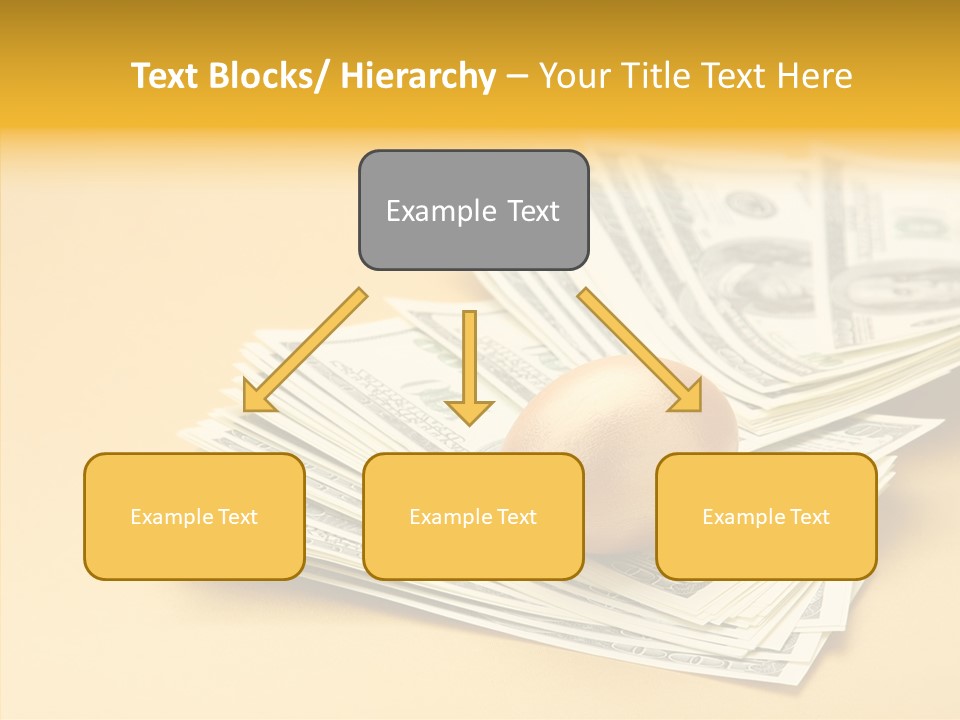 Text Blocks/ Hierarchy – Your Title Text Here

Example Text

Example Text

Example Text

Example Text